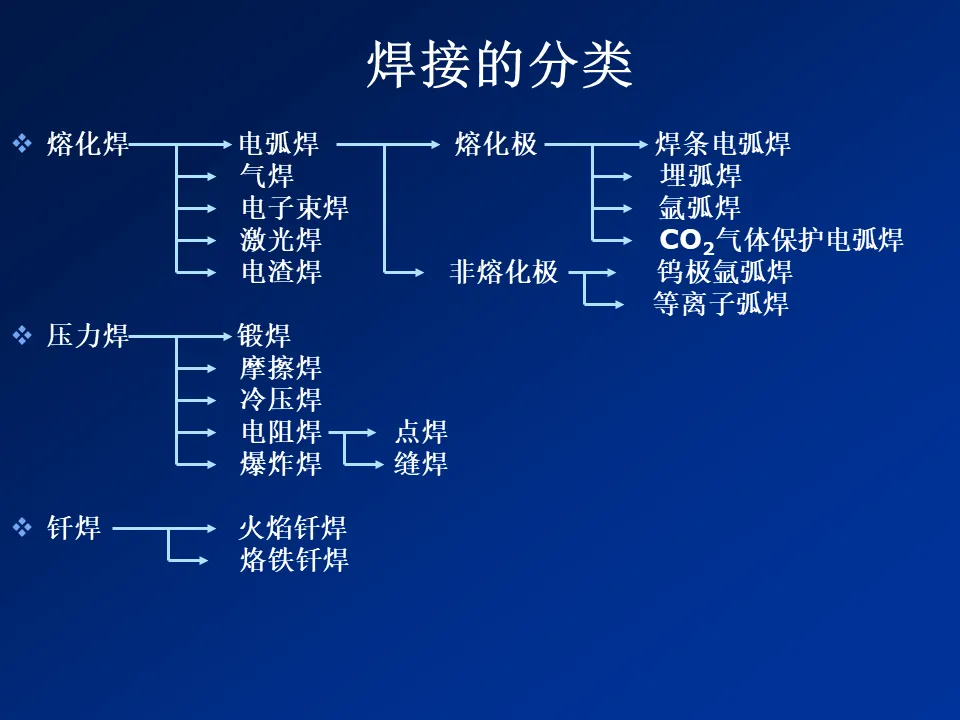 焊接的分类

❖ 熔化焊
电弧焊
气焊
电子束焊
激光焊
电渣焊

熔化极
非熔化极

焊条电弧焊
埋弧焊
氩弧焊
$CO_2$气体保护电弧焊
钨极氩弧焊
等离子弧焊

❖ 压力焊
锻焊
摩擦焊
冷压焊
电阻焊
爆炸焊

点焊
缝焊

❖ 钎焊
火焰钎焊
烙铁钎焊